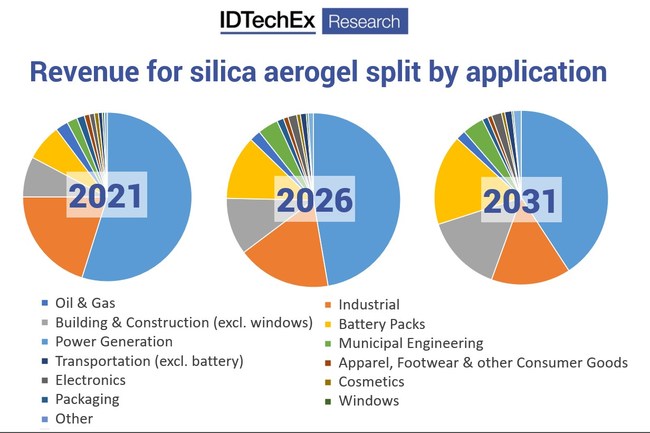 IDTechEx Research

Revenue for silica aerogel split by application

2021

2026

2031

Oil & Gas
Building & Construction (excl. windows)
Power Generation
Transportation (excl. battery)
Electronics
Packaging
Other

Industrial
Battery Packs
Municipal Engineering
Apparel, Footwear & other Consumer Goods
Cosmetics
Windows